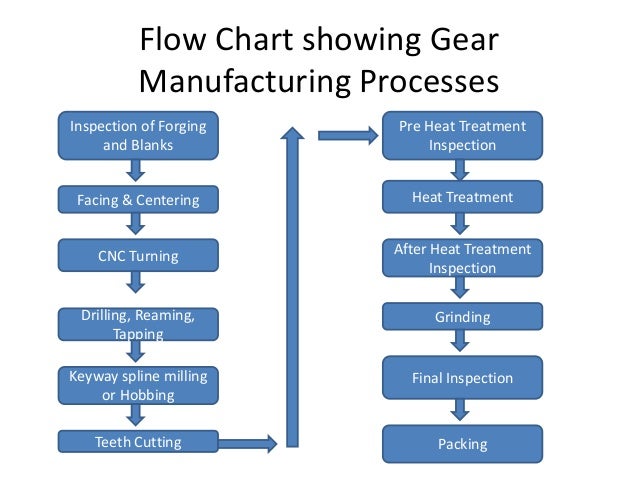 Flow Chart showing Gear Manufacturing Processes

Inspection of Forging and Blanks

Facing & Centering

CNC Turning

Drilling, Reaming, Tapping

Keyway spline milling or Hobbing

Teeth Cutting

Pre Heat Treatment Inspection

Heat Treatment

After Heat Treatment Inspection

Grinding

Final Inspection

Packing